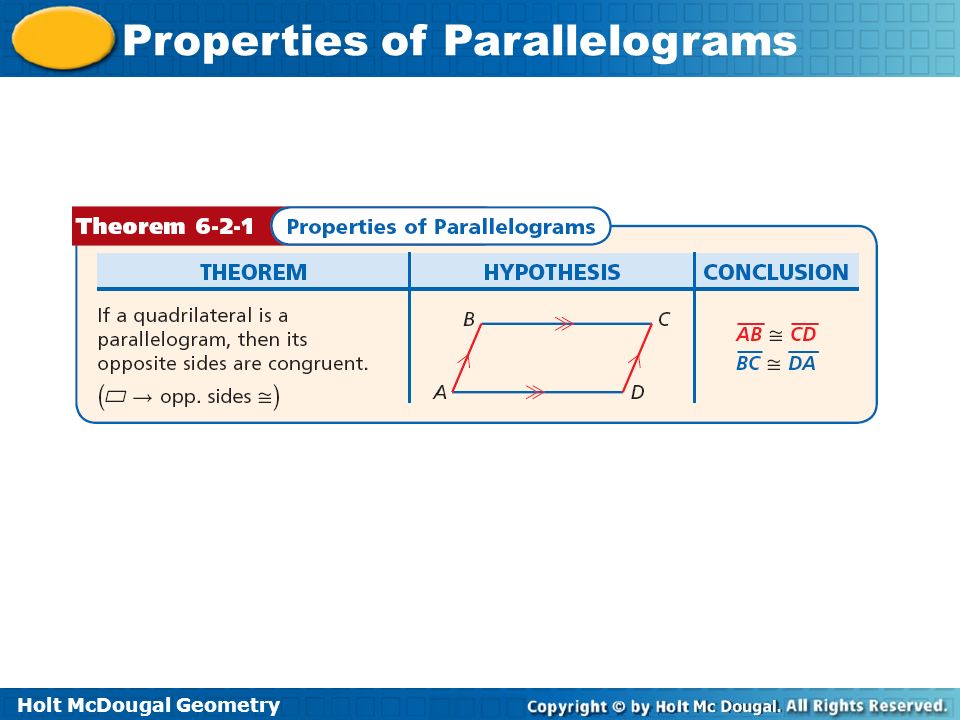 Properties of Parallelograms

Theorem 6-2-1 Properties of Parallelograms

| THEOREM | HYPOTHESIS | CONCLUSION |
|---|---|---|
| If a quadrilateral is a parallelogram, then its opposite sides are congruent. ($\square \rightarrow$ opp. sides $\cong$) | B C A D | $\overline{AB} \cong \overline{CD}$ $\overline{BC} \cong \overline{DA}$ |

Holt McDougal Geometry

Copyright © by Holt Mc Dougal. All Rights Reserved.